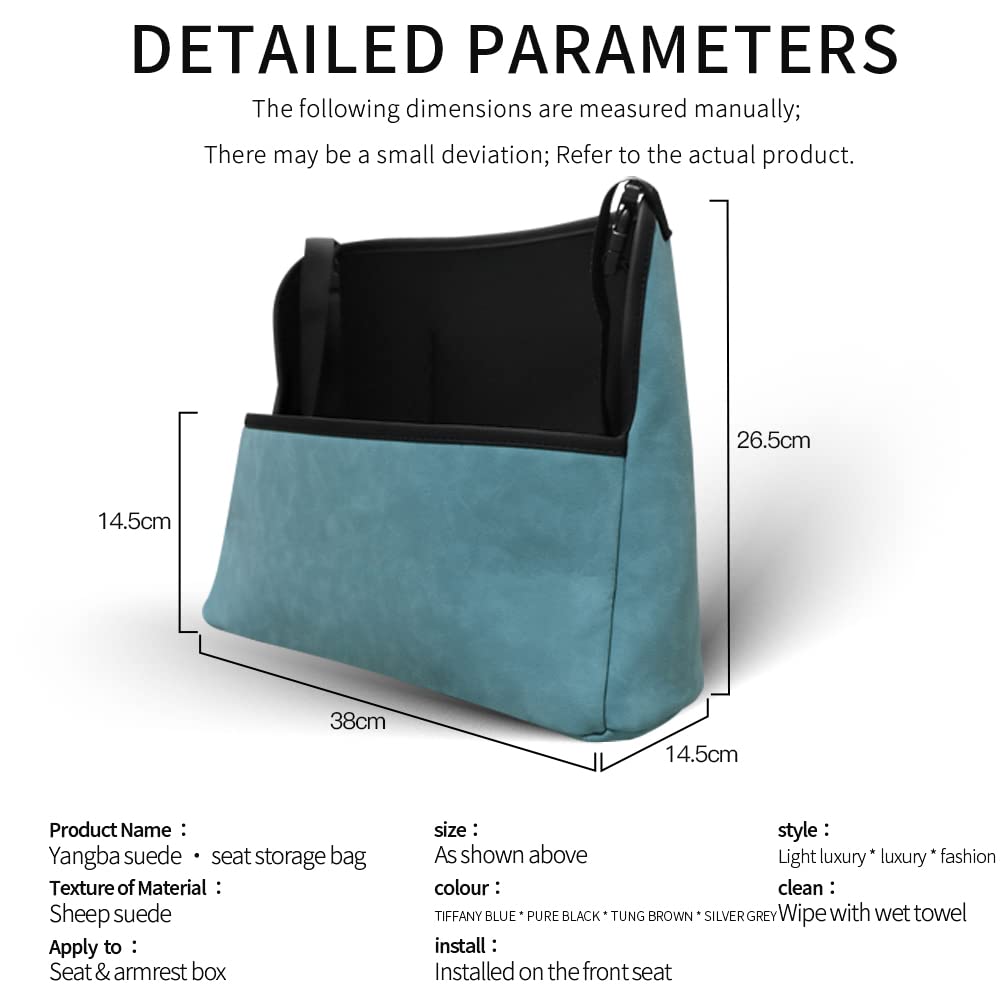 DETAILED PARAMETERS

The following dimensions are measured manually;

There may be a small deviation; Refer to the actual product.

26.5cm

14.5cm

38cm

14.5cm

Product Name：
Yangba suede · seat storage bag

Texture of Material：
Sheep suede

Apply to：
Seat & armrest box

size：
As shown above

colour：
TIFFANY BLUE * PURE BLACK * TUNG BROWN * SILVER GREY

install：
Installed on the front seat

style：
Light luxury * luxury * fashion

clean：
Wipe with wet towel